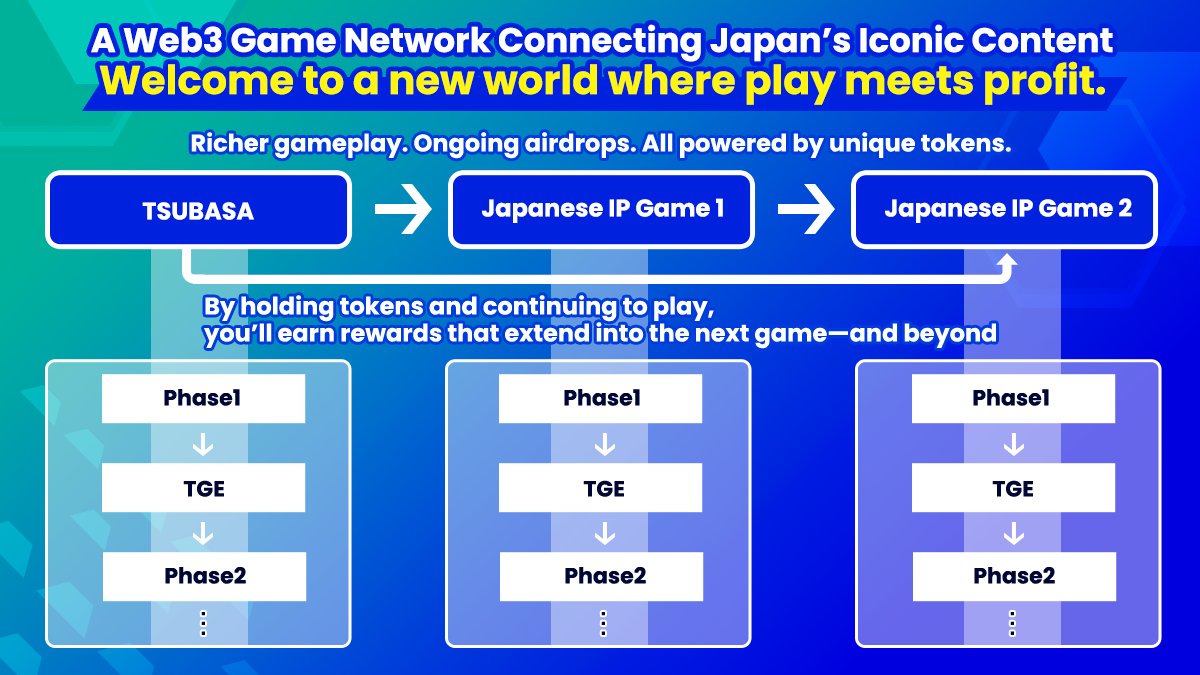 A Web3 Game Network Connecting Japan's Iconic Content
Welcome to a new world where play meets profit.

Richer gameplay. Ongoing airdrops. All powered by unique tokens.

TSUBASA → Japanese IP Game 1 → Japanese IP Game 2

By holding tokens and continuing to play, you'll earn rewards that extend into the next game—and beyond

Phase1
↓
TGE
↓
Phase2
⋮

Phase1
↓
TGE
↓
Phase2
⋮

Phase1
↓
TGE
↓
Phase2
⋮